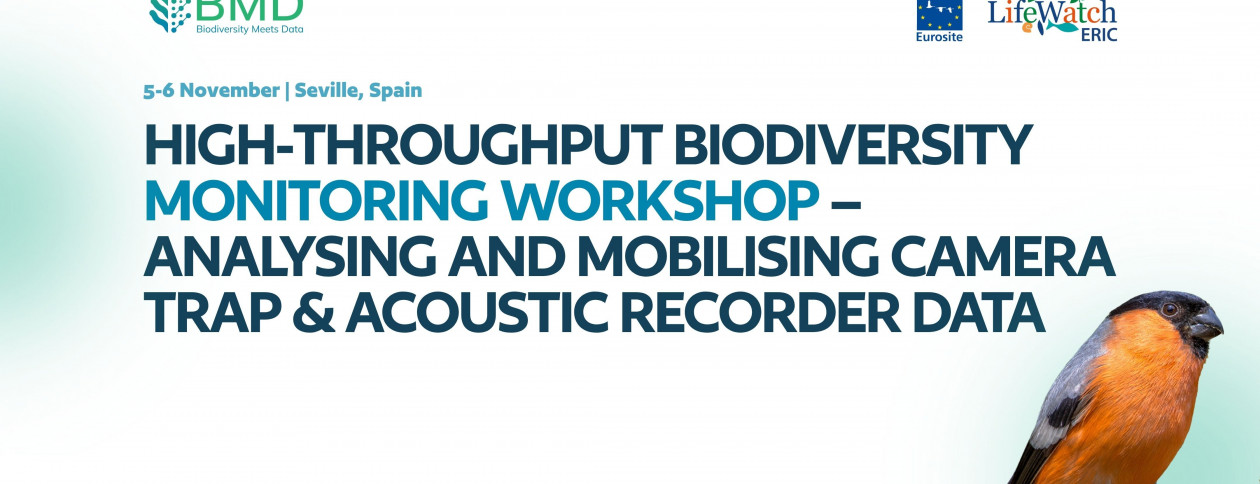 BMD
Biodiversity Meets Data

Eurosite

LifeWatch ERIC

5-6 November | Seville, Spain

HIGH-THROUGHPUT BIODIVERSITY MONITORING WORKSHOP – ANALYSING AND MOBILISING CAMERA TRAP & ACOUSTIC RECORDER DATA